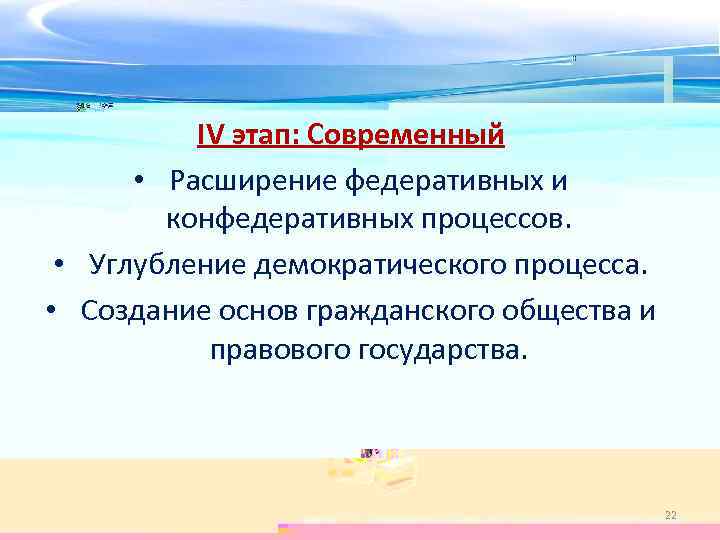 IV этап: Современный

• Расширение федеративных и конфедеративных процессов.
• Углубление демократического процесса.
• Создание основ гражданского общества и правового государства.

22